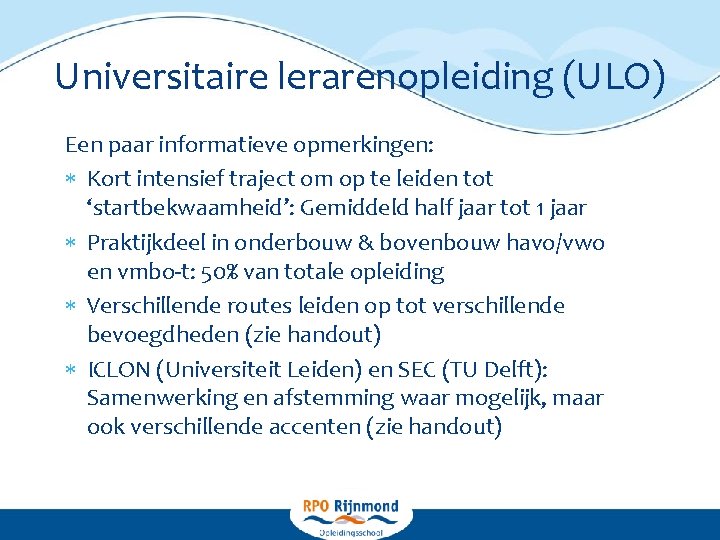 Universitaire lerarenopleiding (ULO)

Een paar informatieve opmerkingen:

* Kort intensief traject om op te leiden tot ‘startbekwaamheid’: Gemiddeld half jaar tot 1 jaar
* Praktijkdeel in onderbouw & bovenbouw havo/vwo en vmbo-t: 50% van totale opleiding
* Verschillende routes leiden op tot verschillende bevoegdheden (zie handout)
* ICLON (Universiteit Leiden) en SEC (TU Delft): Samenwerking en afstemming waar mogelijk, maar ook verschillende accenten (zie handout)

RPO Rijnmond
Opleidingsschool